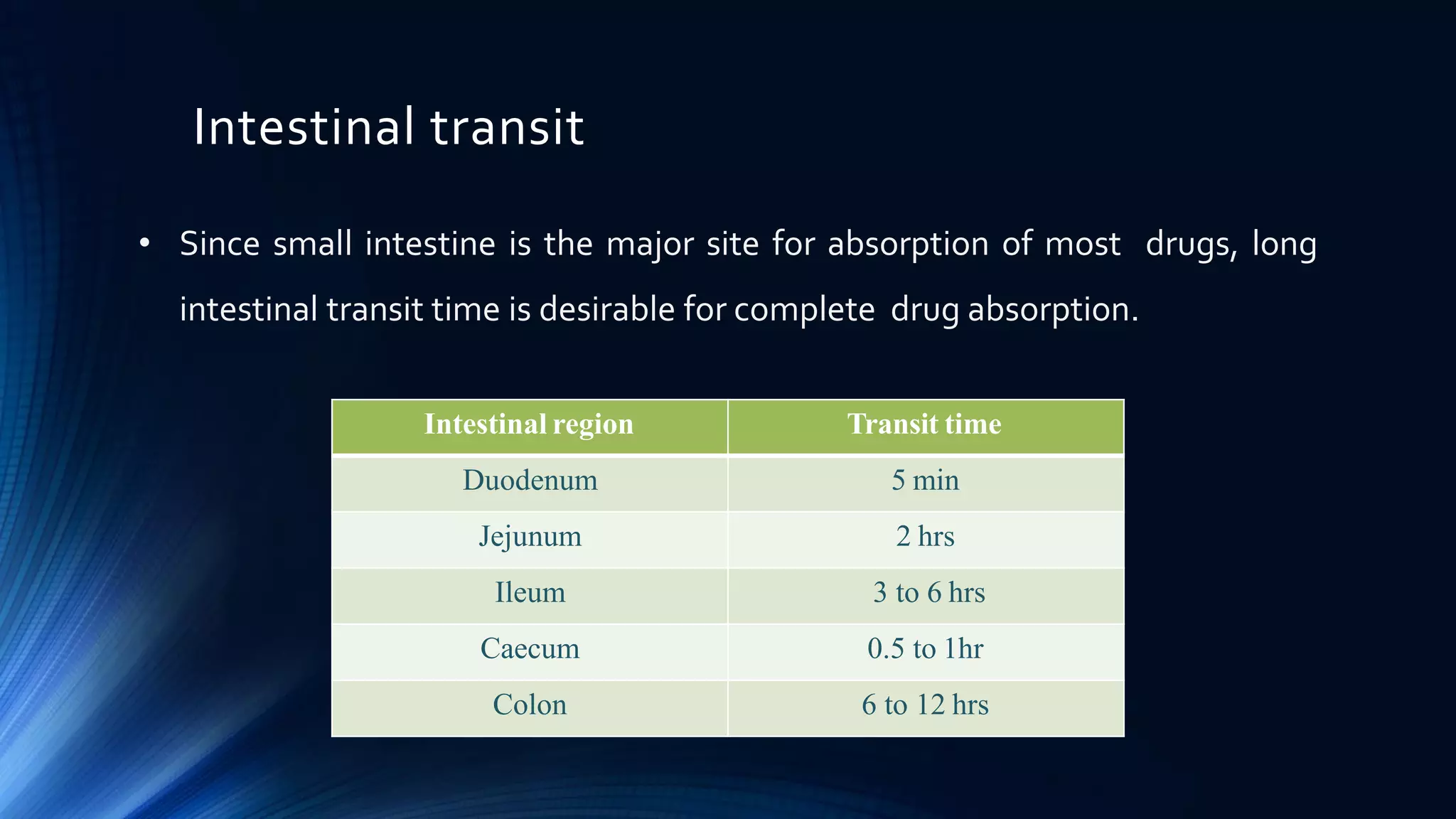 Intestinal transit

• Since small intestine is the major site for absorption of most drugs, long intestinal transit time is desirable for complete drug absorption.

| Intestinal region | Transit time |
|---|---|
| Duodenum | 5 min |
| Jejunum | 2 hrs |
| Ileum | 3 to 6 hrs |
| Caecum | 0.5 to 1hr |
| Colon | 6 to 12 hrs |